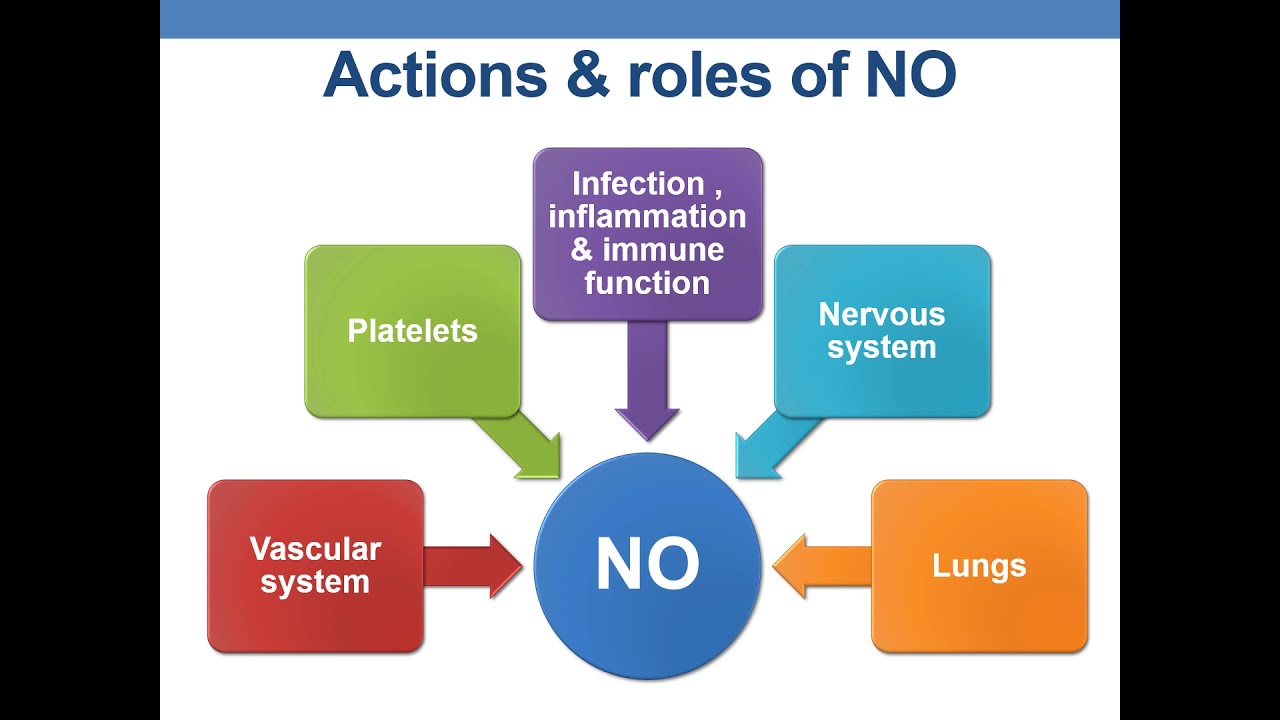 Actions & roles of NO

Infection , inflammation & immune function

Platelets

Nervous system

Vascular system

NO

Lungs